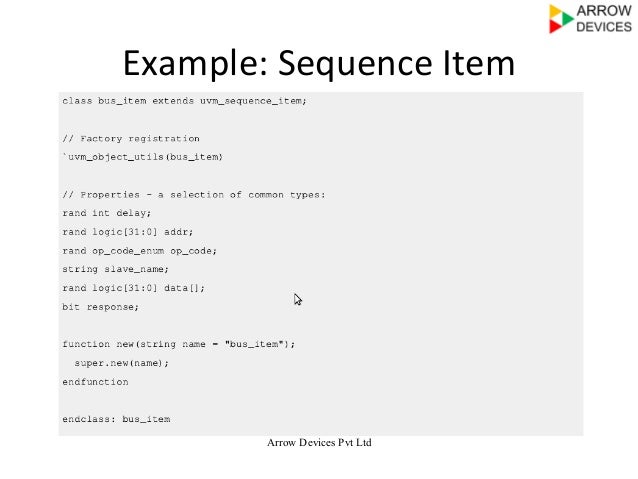 ARROW DEVICES

Example: Sequence Item

class bus_item extends uvm_sequence_item;

// Factory registration
`uvm_object_utils(bus_item)

// Properties - a selection of common types:
rand int delay;
rand logic[31:0] addr;
rand op_code_enum op_code;
string slave_name;
rand logic[31:0] data[];
bit response;

function new(string name = "bus_item");
  super.new(name);
endfunction

endclass: bus_item

Arrow Devices Pvt Ltd